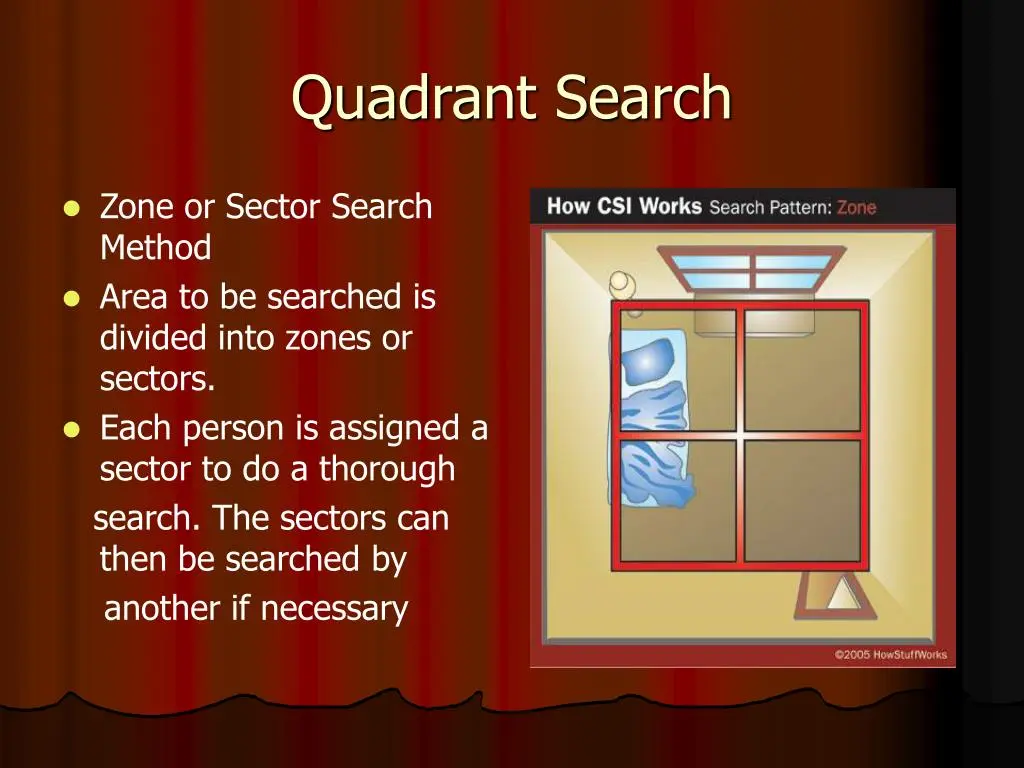 Quadrant Search

- Zone or Sector Search Method
- Area to be searched is divided into zones or sectors.
- Each person is assigned a sector to do a thorough search. The sectors can then be searched by another if necessary

How CSI Works Search Pattern: Zone

©2005 HowStuffWorks